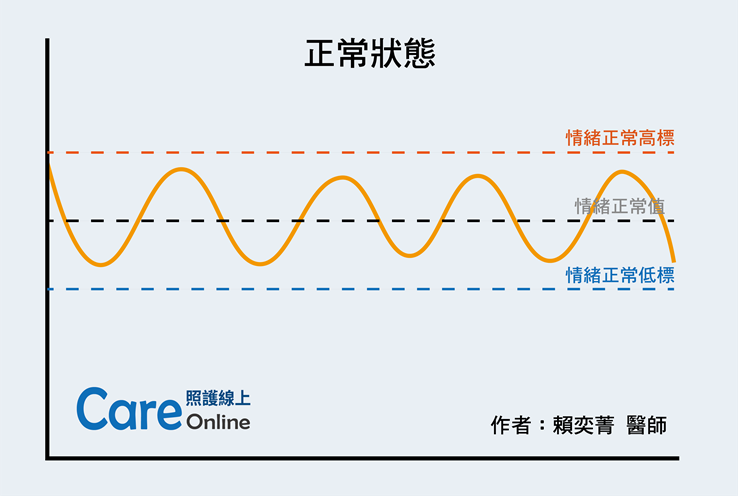 正常狀態

情緒正常高標

情緒正常值

情緒正常低標

Care 照護線上 Online

作者：賴奕菁 醫師